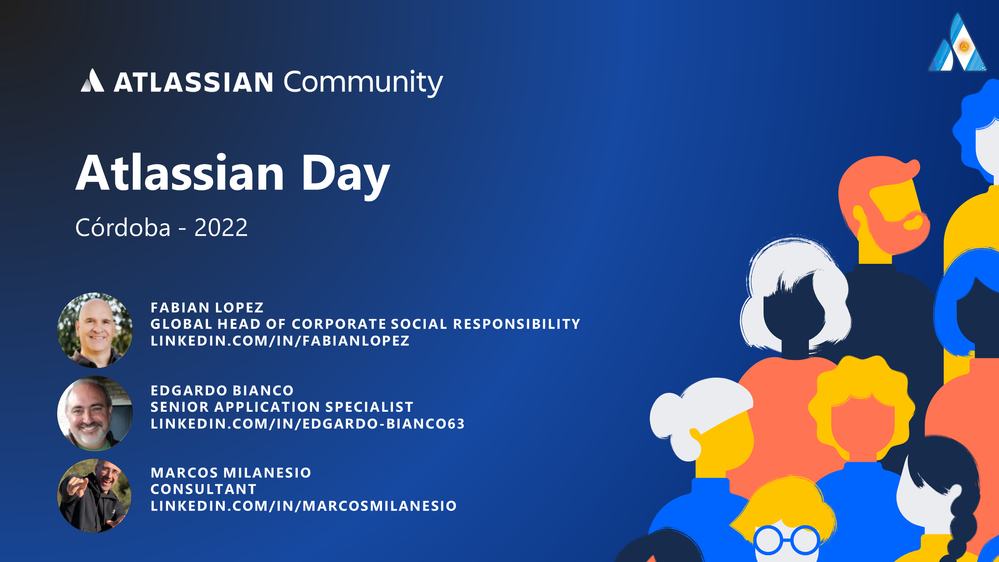 ATLASSIAN Community

Atlassian Day

Córdoba - 2022

FABIAN LOPEZ
GLOBAL HEAD OF CORPORATE SOCIAL RESPONSIBILITY
LINKEDIN.COM/IN/FABIANLOPEZ

EDGARDO BIANCO
SENIOR APPLICATION SPECIALIST
LINKEDIN.COM/IN/EDGARDO-BIANCO63

MARCOS MILANESIO
CONSULTANT
LINKEDIN.COM/IN/MARCOSMILANESIO